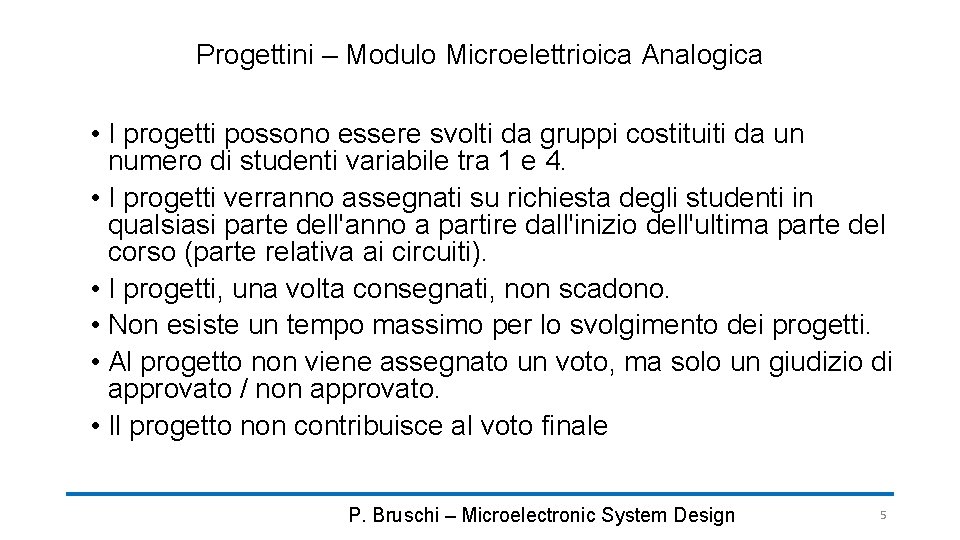 Progettini – Modulo Microelettrioica Analogica

• I progetti possono essere svolti da gruppi costituiti da un numero di studenti variabile tra 1 e 4.
• I progetti verranno assegnati su richiesta degli studenti in qualsiasi parte dell'anno a partire dall'inizio dell'ultima parte del corso (parte relativa ai circuiti).
• I progetti, una volta consegnati, non scadono.
• Non esiste un tempo massimo per lo svolgimento dei progetti.
• Al progetto non viene assegnato un voto, ma solo un giudizio di approvato / non approvato.
• Il progetto non contribuisce al voto finale

P. Bruschi – Microelectronic System Design

5